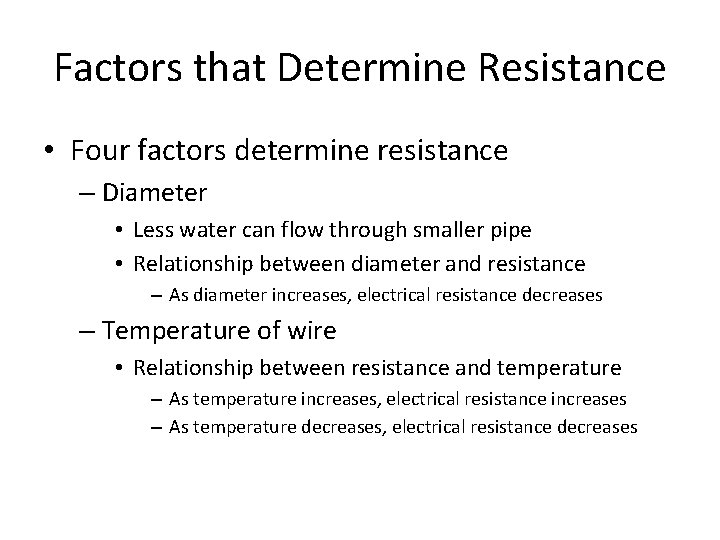 Factors that Determine Resistance

• Four factors determine resistance
– Diameter
• Less water can flow through smaller pipe
• Relationship between diameter and resistance
– As diameter increases, electrical resistance decreases
– Temperature of wire
• Relationship between resistance and temperature
– As temperature increases, electrical resistance increases
– As temperature decreases, electrical resistance decreases